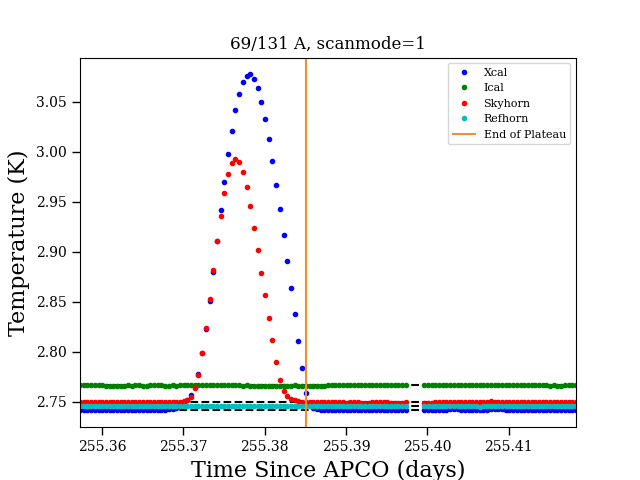 69/131 A, scanmode=1

Xcal
Ical
Skyhorn
Refhorn
End of Plateau

Temperature (K)

3.05
3.00
2.95
2.90
2.85
2.80
2.75

255.36
255.37
255.38
255.39
255.40
255.41

Time Since APCO (days)